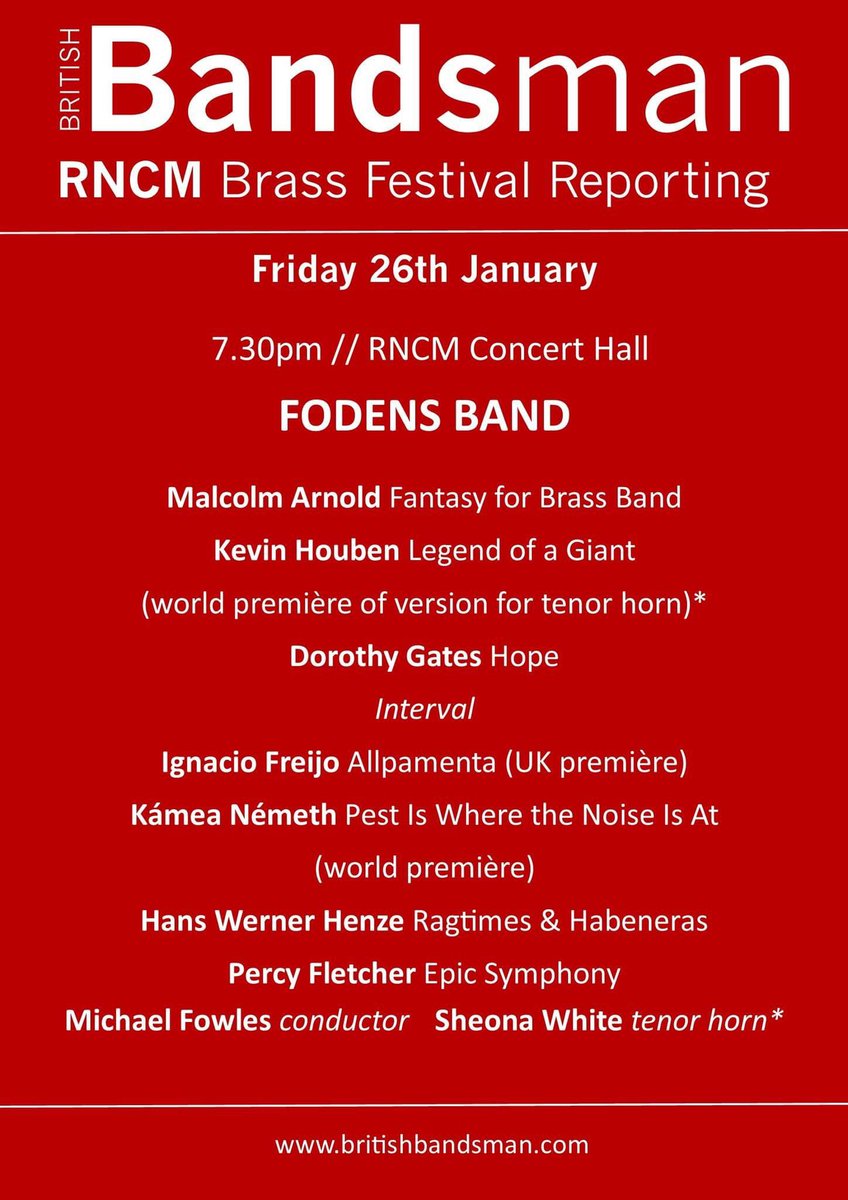 BRITISH Bandsman
RNCM Brass Festival Reporting

Friday 26th January

7.30pm // RNCM Concert Hall

FODENS BAND

Malcolm Arnold Fantasy for Brass Band

Kevin Houben Legend of a Giant

(world première of version for tenor horn)*

Dorothy Gates Hope

Interval

Ignacio Freijo Allpamenta (UK première)

Kámea Németh Pest Is Where the Noise Is At

(world première)

Hans Werner Henze Ragtimes & Habeneras

Percy Fletcher Epic Symphony

Michael Fowles conductor Sheona White tenor horn*

www.britishbandsman.com